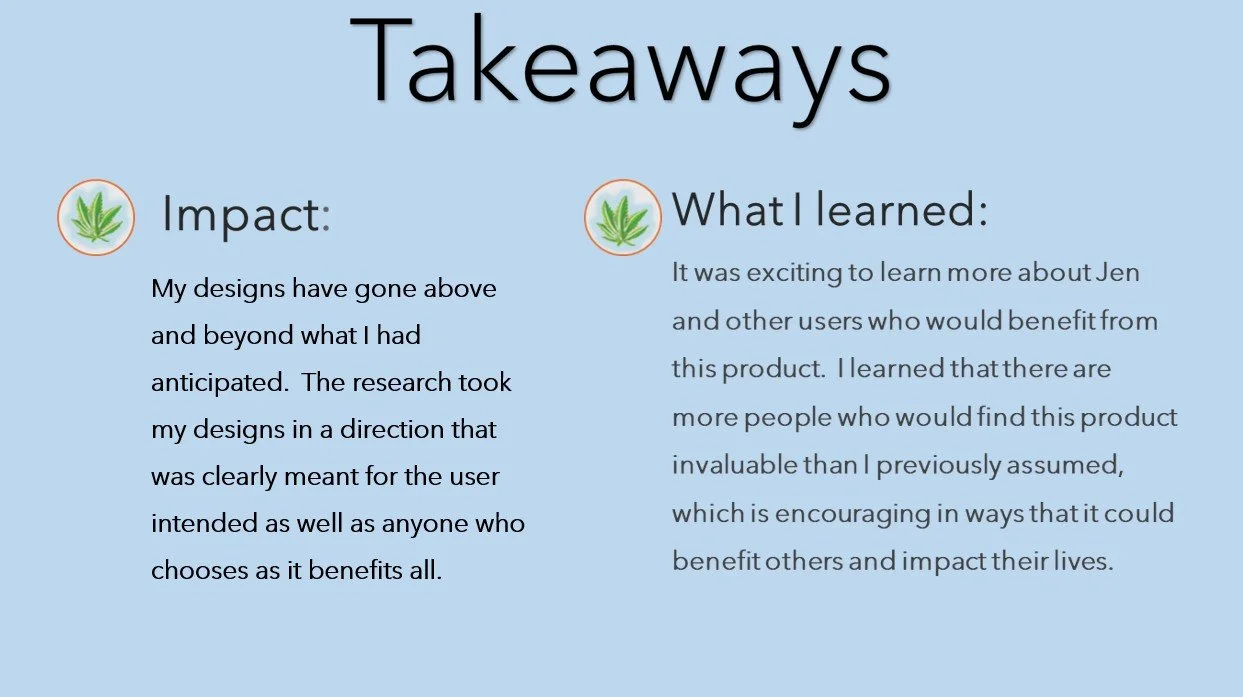 Takeaways

Impact:

My designs have gone above and beyond what I had anticipated. The research took my designs in a direction that was clearly meant for the user intended as well as anyone who chooses as it benefits all.

What I learned:

It was exciting to learn more about Jen and other users who would benefit from this product. I learned that there are more people who would find this product invaluable than I previously assumed, which is encouraging in ways that it could benefit others and impact their lives.